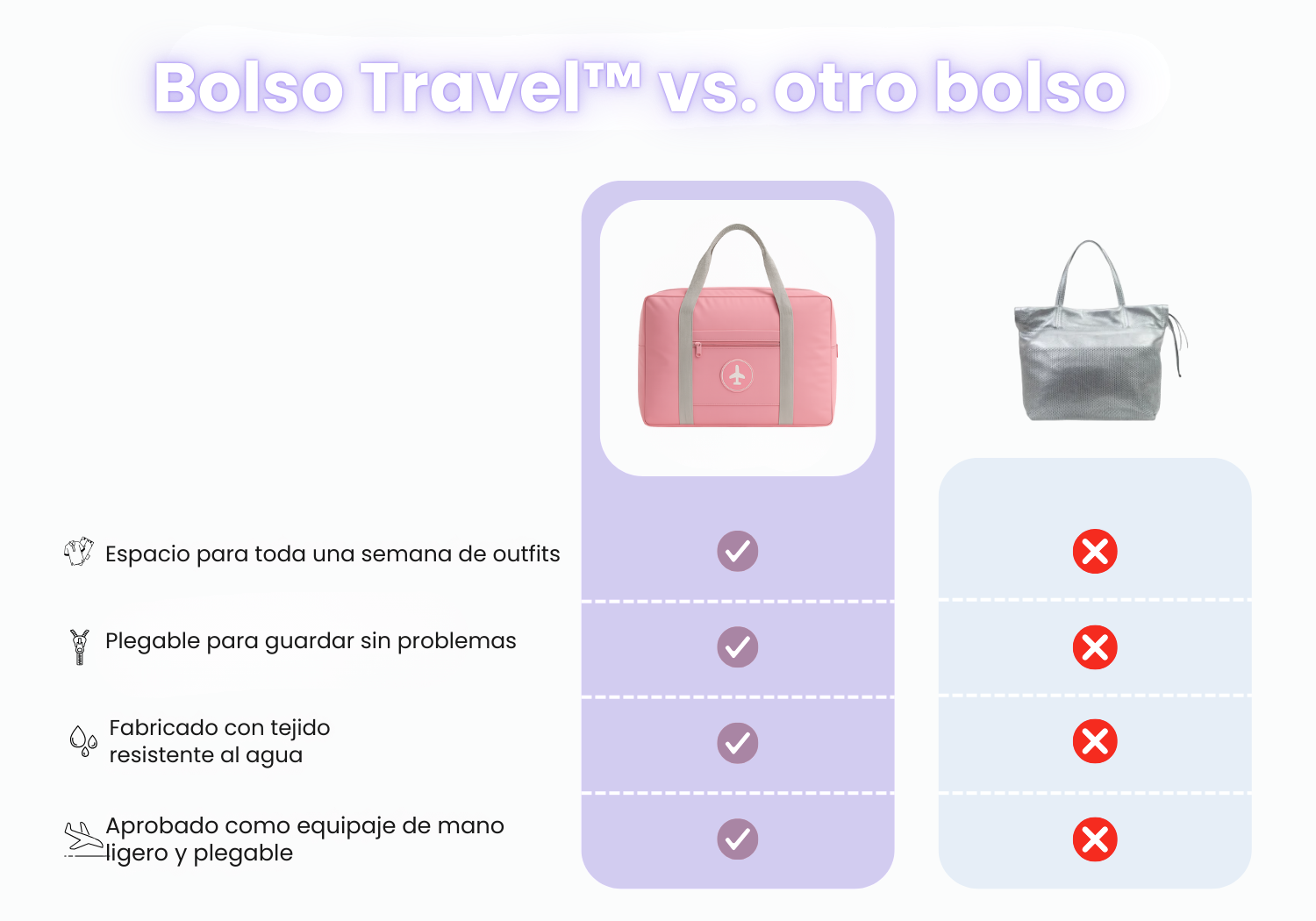 Bolso Travel™ vs. otro bolso

Espacio para toda una semana de outfits

Plegable para guardar sin problemas

Fabricado con tejido resistente al agua

Aprobado como equipaje de mano ligero y plegable